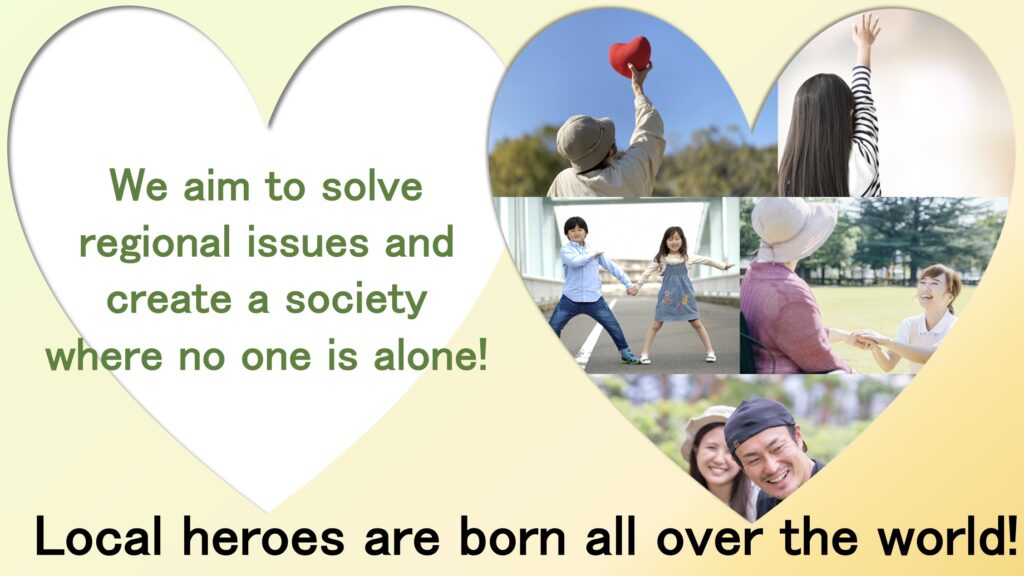 We aim to solve regional issues and create a society where no one is alone!

Local heroes are born all over the world!